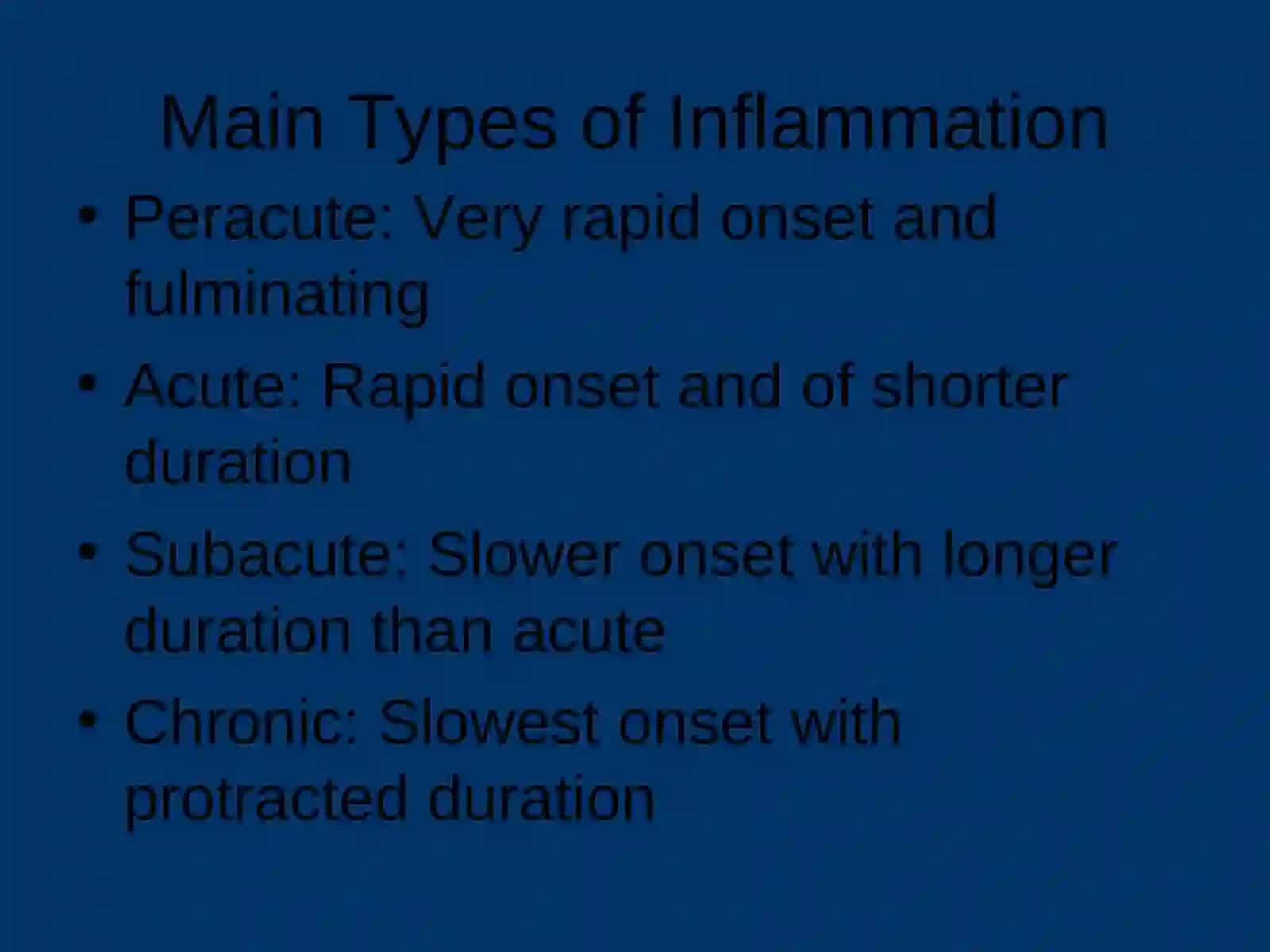 Main Types of Inflammation

• Peracute: Very rapid onset and fulminating
• Acute: Rapid onset and of shorter duration
• Subacute: Slower onset with longer duration than acute
• Chronic: Slowest onset with protracted duration